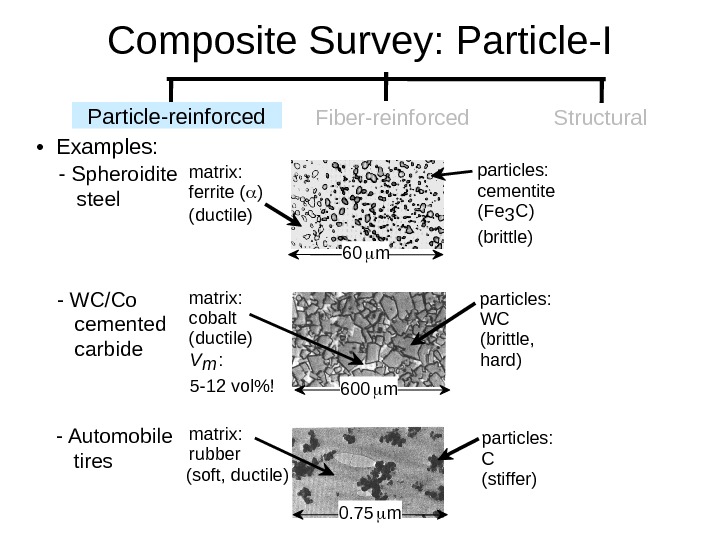 Composite Survey: Particle-I

Particle-reinforced

Fiber-reinforced

Structural

• Examples:

- Spheroidite steel

matrix: ferrite ($\alpha$) (ductile)

60 $\mu$m

particles: cementite ($Fe_3C$) (brittle)

- WC/Co cemented carbide

matrix: cobalt (ductile) $V_m$: 5-12 vol%!

600 $\mu$m

particles: WC (brittle, hard)

- Automobile tires

matrix: rubber (soft, ductile)

0.75 $\mu$m

particles: C (stiffer)